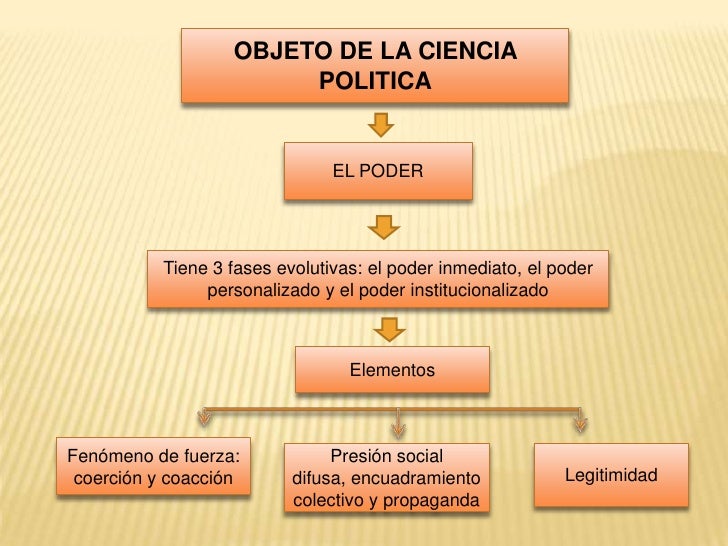 OBJETO DE LA CIENCIA POLITICA

EL PODER

Tiene 3 fases evolutivas: el poder inmediato, el poder personalizado y el poder institucionalizado

Elementos

Fenómeno de fuerza: coerción y coacción

Presión social difusa, encuadramiento colectivo y propaganda

Legitimidad